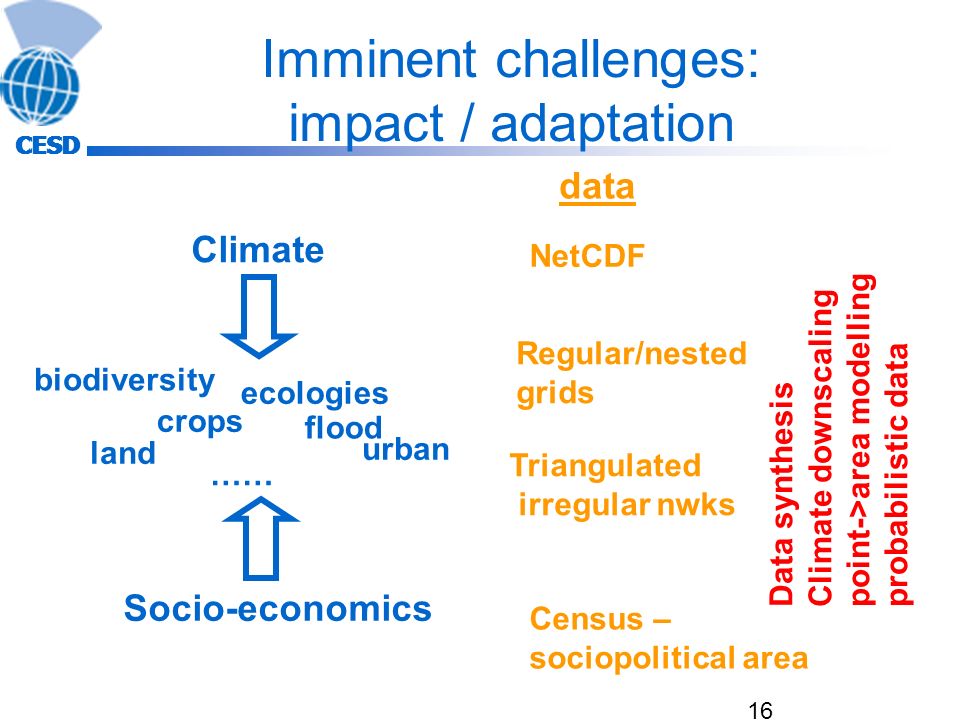 CESD

Imminent challenges: impact / adaptation

Climate

biodiversity
ecologies
crops
flood
land
urban
……

Socio-economics

data

NetCDF

Regular/nested grids

Triangulated irregular nwks

Census – sociopolitical area

Data synthesis
Climate downscaling
point->area modelling
probabilistic data

16